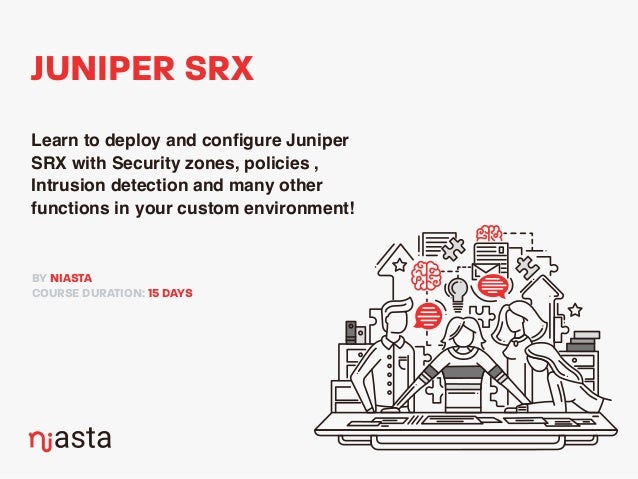 JUNIPER SRX

Learn to deploy and configure Juniper SRX with Security zones, policies , Intrusion detection and many other functions in your custom environment!

BY NIASTA
COURSE DURATION: 15 DAYS

niasta